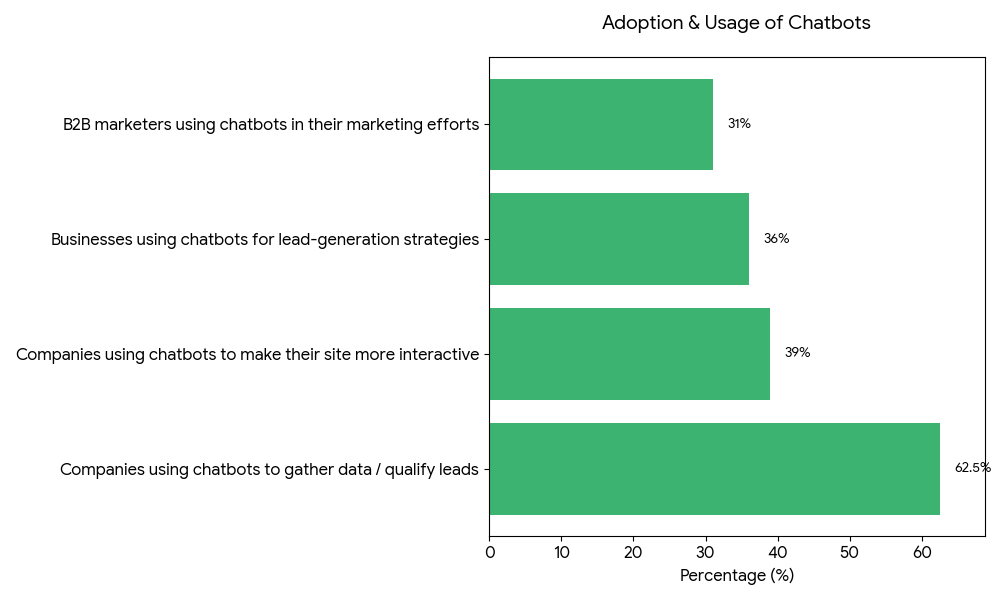 Adoption & Usage of Chatbots

B2B marketers using chatbots in their marketing efforts
31%

Businesses using chatbots for lead-generation strategies
36%

Companies using chatbots to make their site more interactive
39%

Companies using chatbots to gather data / qualify leads
62.5%

0
10
20
30
40
50
60

Percentage (%)